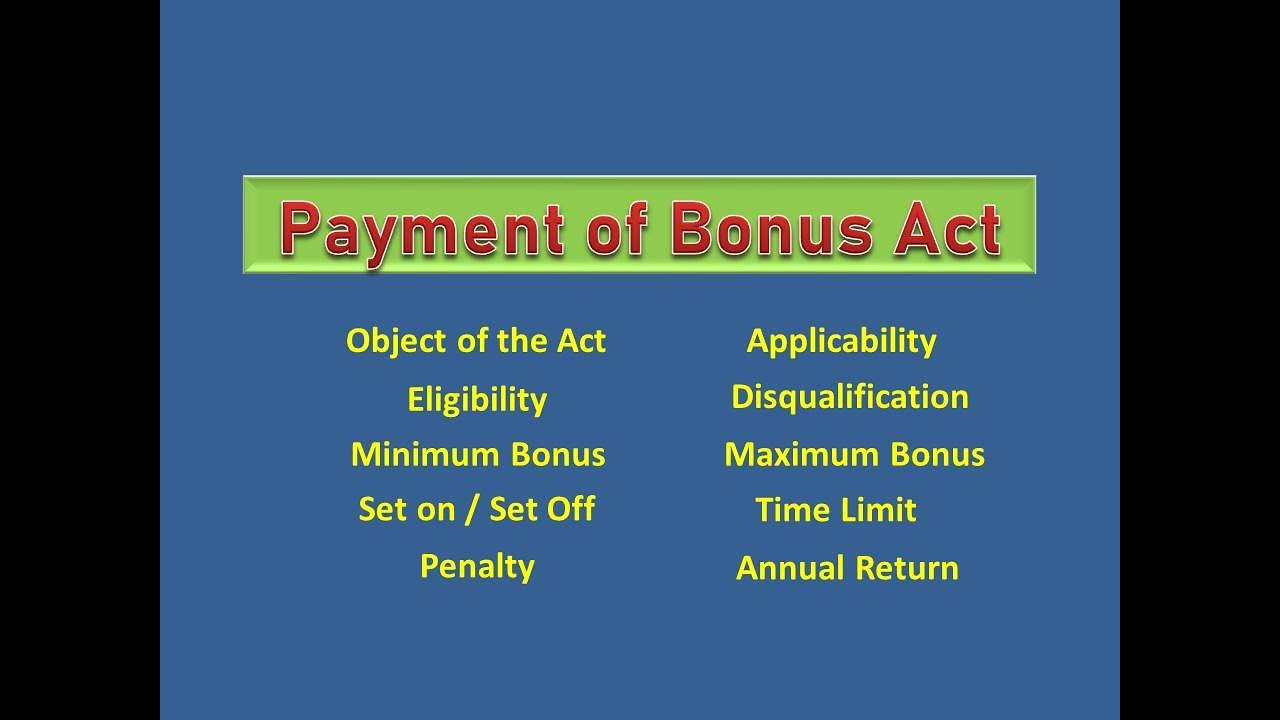 Payment of Bonus Act

Object of the Act
Eligibility
Minimum Bonus
Set on / Set Off
Penalty

Applicability
Disqualification
Maximum Bonus
Time Limit
Annual Return